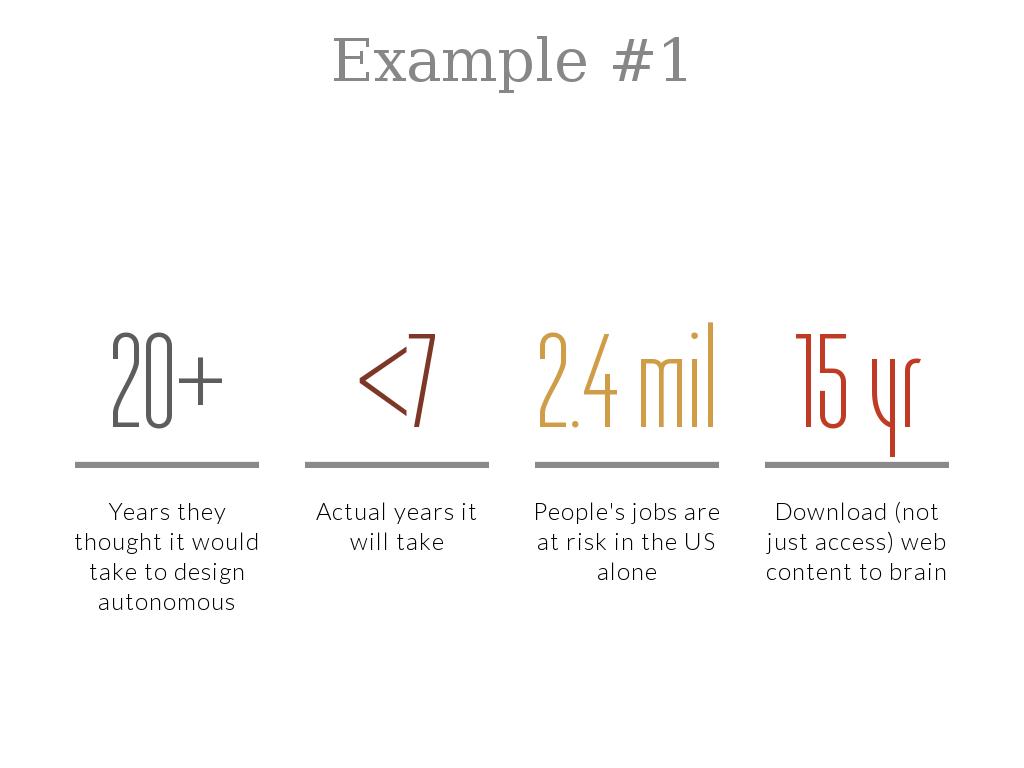 Example #1

20+

Years they thought it would take to design autonomous

<7

Actual years it will take

2.4 mil

People's jobs are at risk in the US alone

15 yr

Download (not just access) web content to brain